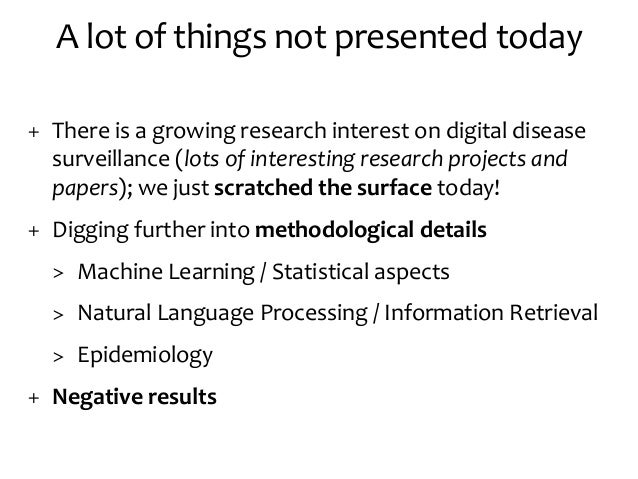 A lot of things not presented today

+ There is a growing research interest on digital disease surveillance (lots of interesting research projects and papers); we just scratched the surface today!

+ Digging further into methodological details

> Machine Learning / Statistical aspects

> Natural Language Processing / Information Retrieval

> Epidemiology

+ Negative results